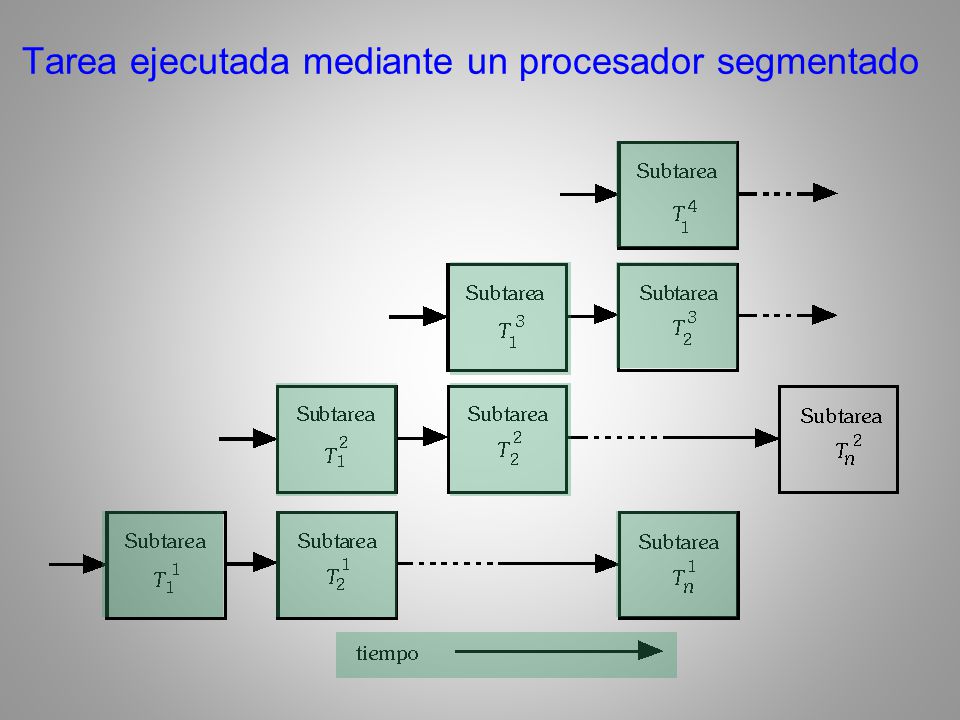 Tarea ejecutada mediante un procesador segmentado

Subtarea $T_1^4$

Subtarea $T_1^3$

Subtarea $T_2^3$

Subtarea $T_1^2$

Subtarea $T_2^2$

Subtarea $T_n^2$

Subtarea $T_1^1$

Subtarea $T_2^1$

Subtarea $T_n^1$

tiempo